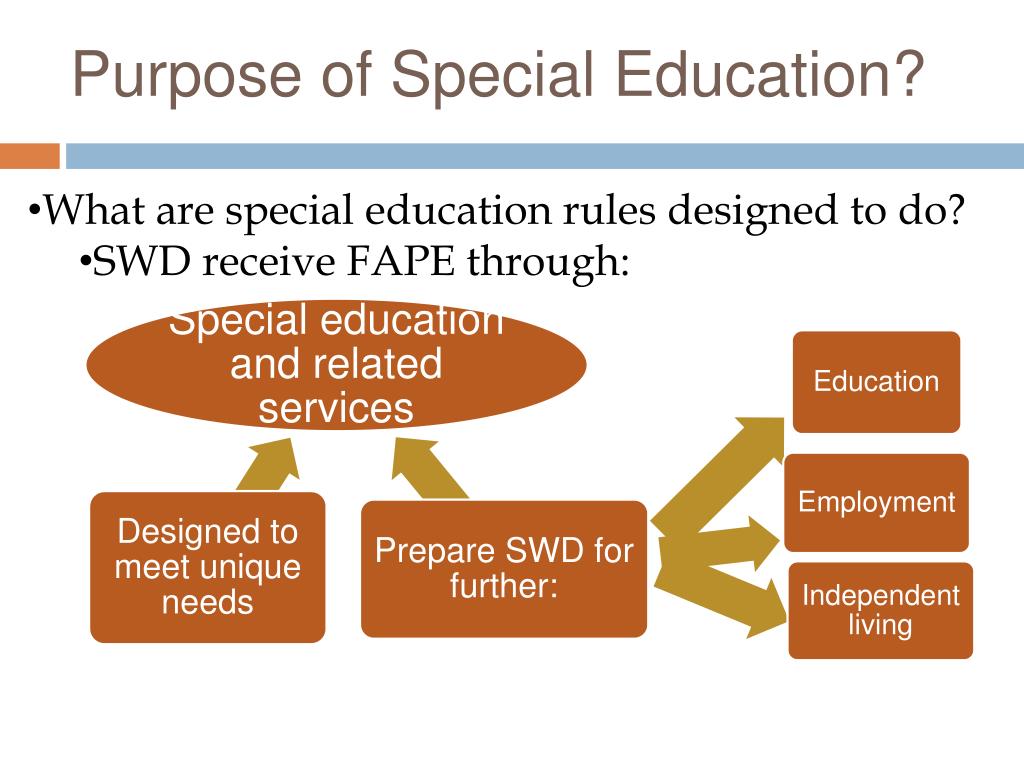 Purpose of Special Education?

•What are special education rules designed to do?

•SWD receive FAPE through:

Special education and related services

Designed to meet unique needs

Prepare SWD for further:

Education

Employment

Independent living